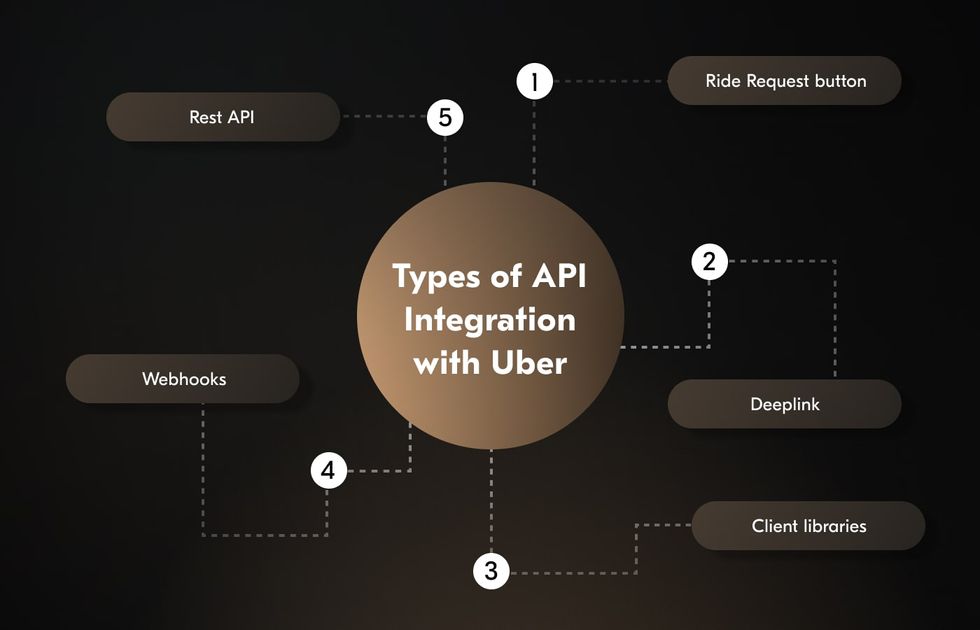 Types of API Integration with Uber

1
Ride Request button

2
Deeplink

3
Client libraries

4
Webhooks

5
Rest API